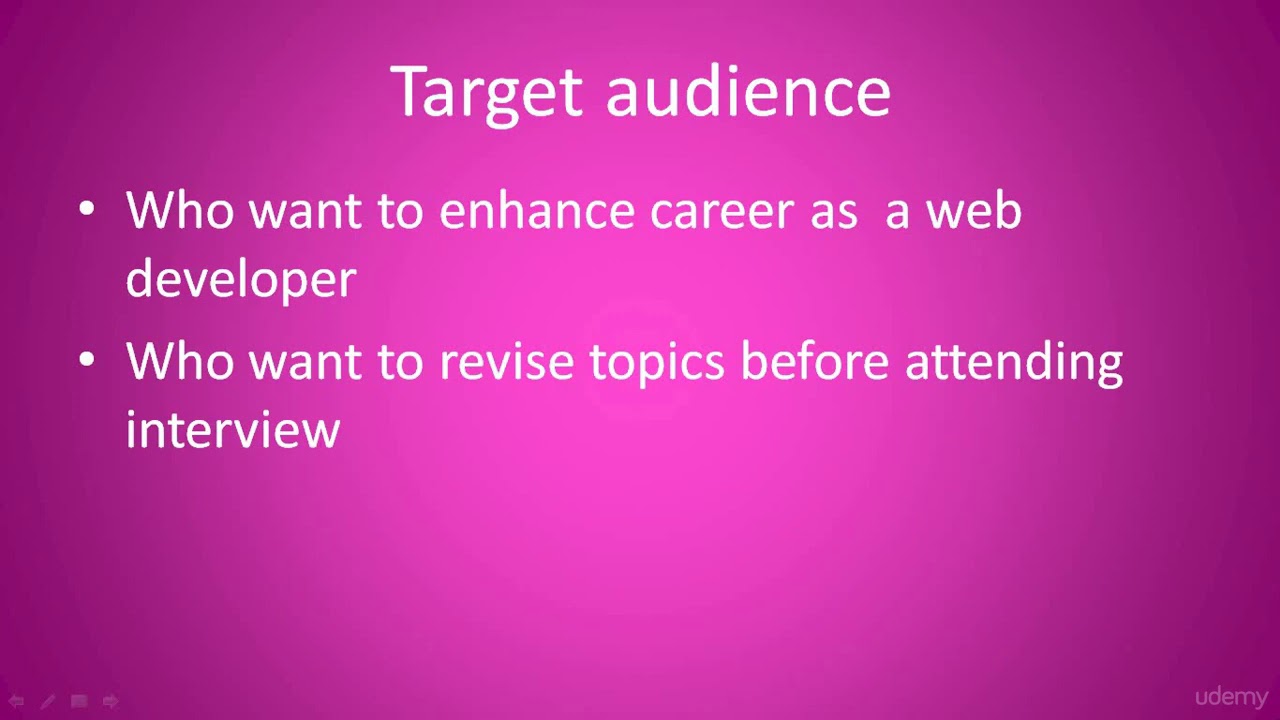 Target audience

• Who want to enhance career as a web developer

• Who want to revise topics before attending interview

udemy